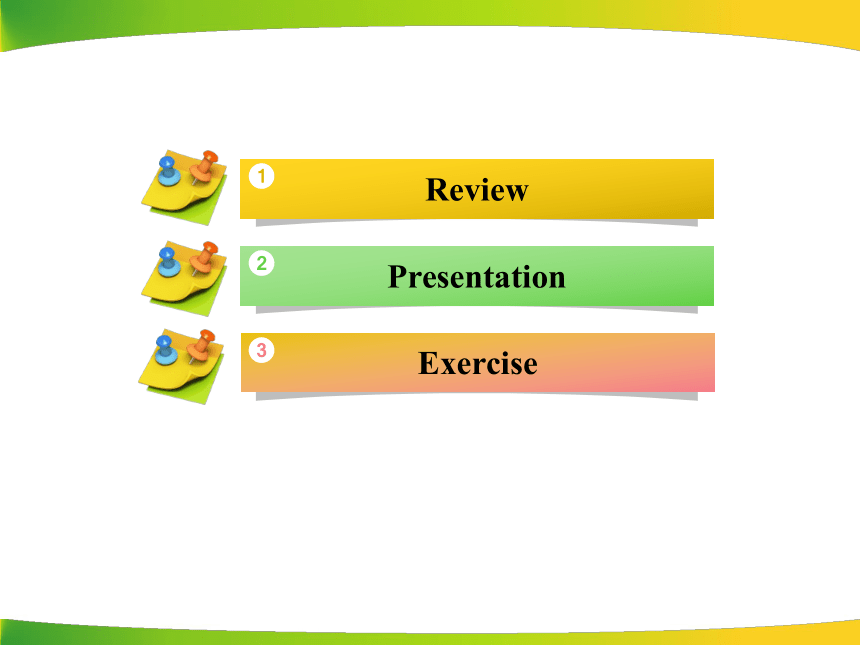 1 Review

2 Presentation

3 Exercise